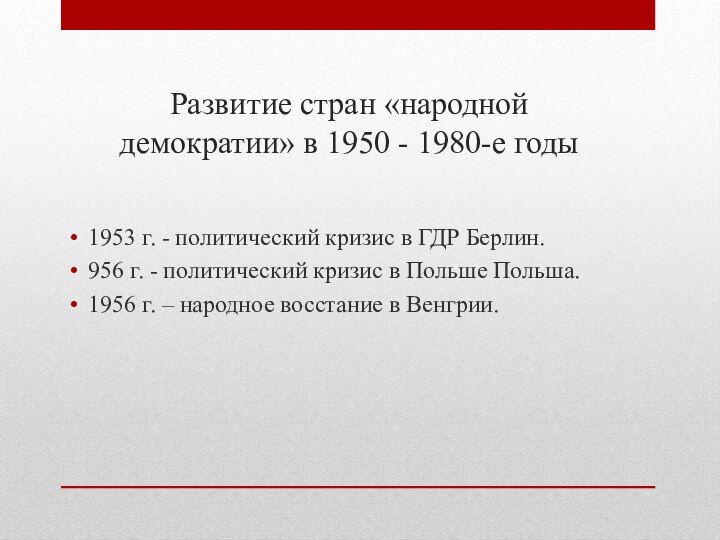 Развитие стран «народной демократии» в 1950 - 1980-е годы

• 1953 г. - политический кризис в ГДР Берлин.
• 956 г. - политический кризис в Польше Польша.
• 1956 г. – народное восстание в Венгрии.